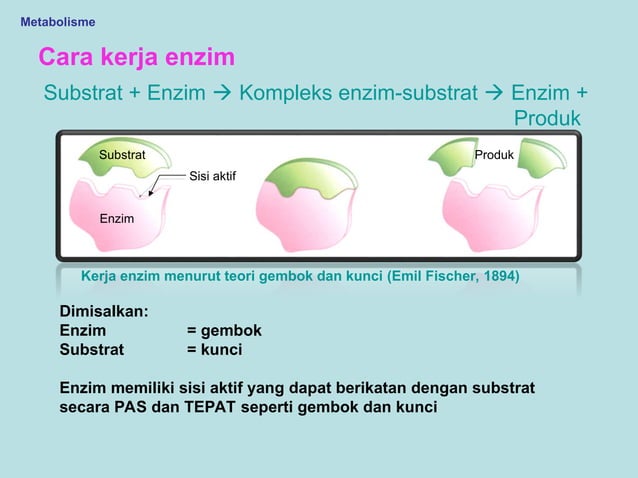 Metabolisme

Cara kerja enzim

Substrat + Enzim → Kompleks enzim-substrat → Enzim + Produk

Substrat

Sisi aktif

Enzim

Produk

Kerja enzim menurut teori gembok dan kunci (Emil Fischer, 1894)

Dimisalkan:
Enzim = gembok
Substrat = kunci

Enzim memiliki sisi aktif yang dapat berikatan dengan substrat secara PAS dan TEPAT seperti gembok dan kunci